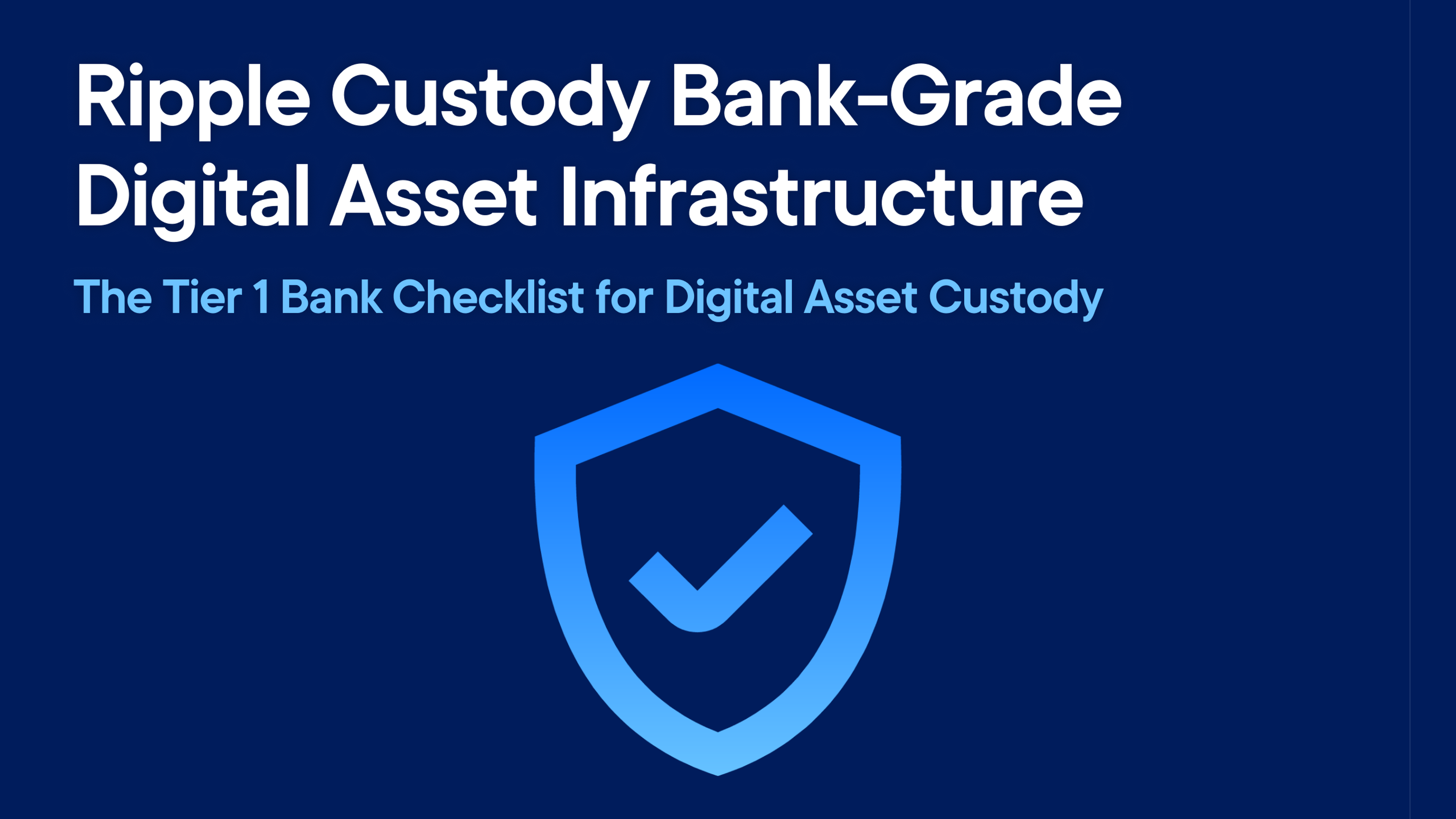 Ripple Custody Bank-Grade Digital Asset Infrastructure

The Tier 1 Bank Checklist for Digital Asset Custody